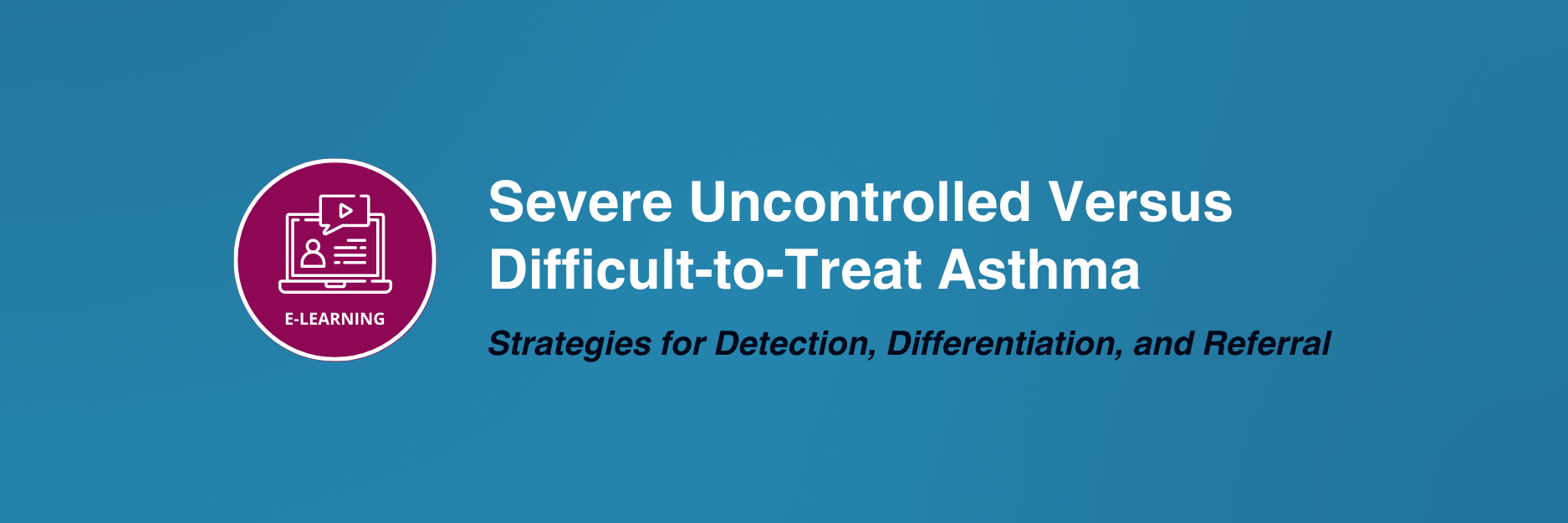 E-LEARNING

Severe Uncontrolled Versus Difficult-to-Treat Asthma

Strategies for Detection, Differentiation, and Referral